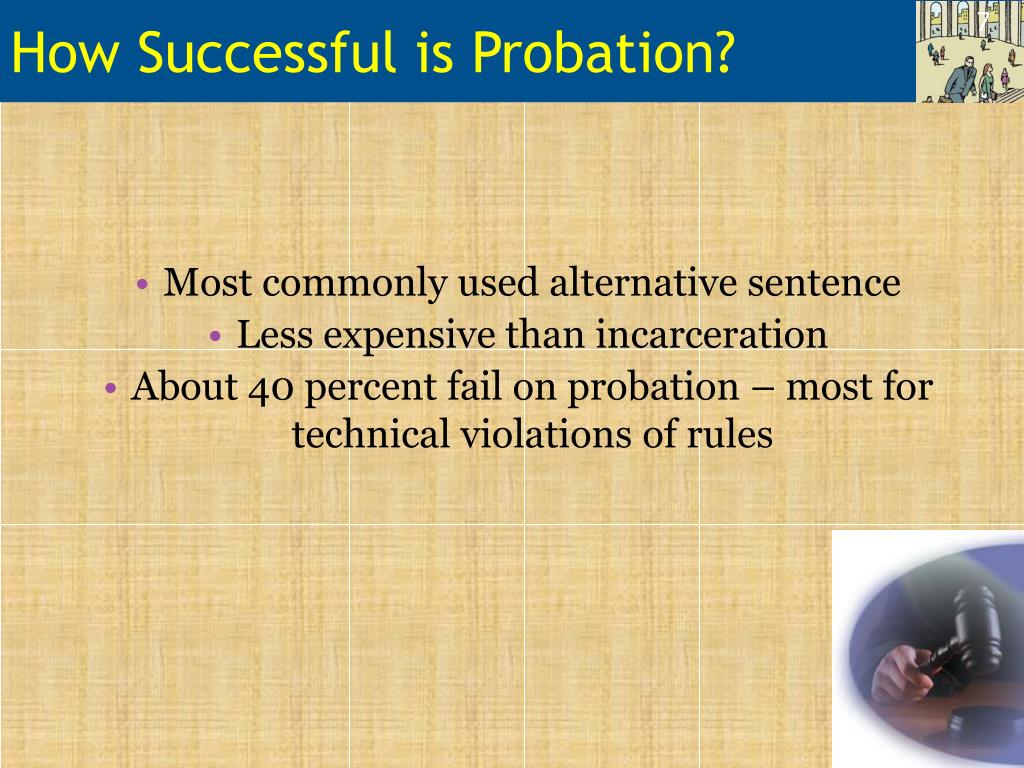 How Successful is Probation?

7

• Most commonly used alternative sentence
• Less expensive than incarceration
• About 40 percent fail on probation – most for technical violations of rules